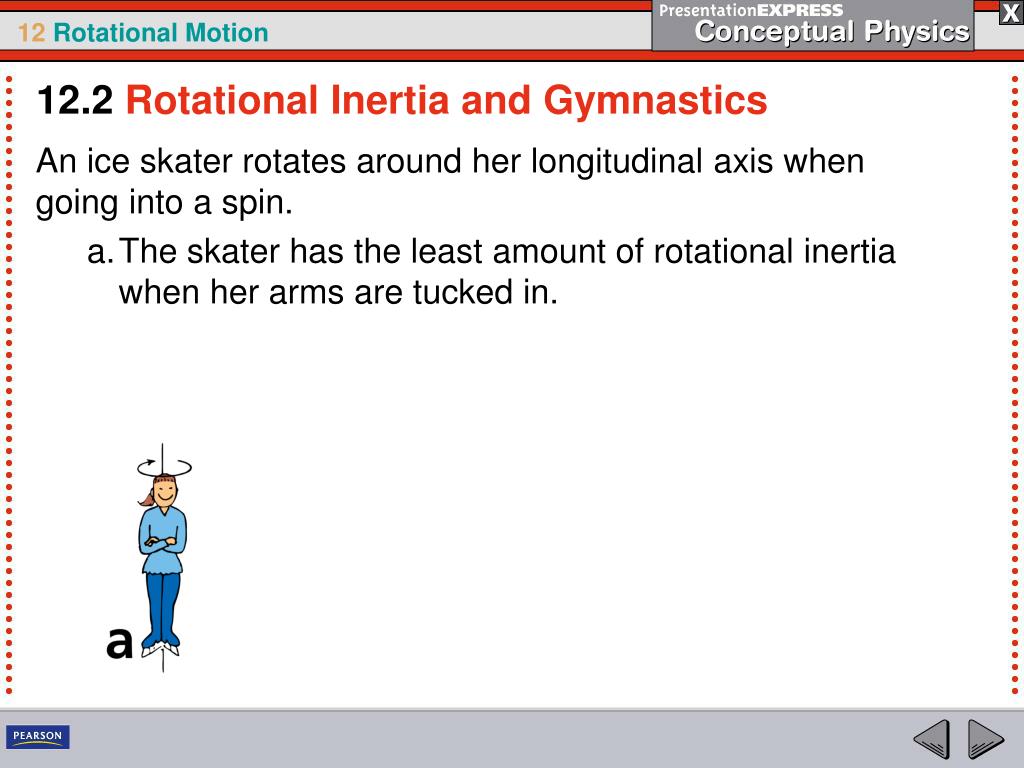 12 Rotational Motion

PresentationEXPRESS
Conceptual Physics

X

12.2 Rotational Inertia and Gymnastics

An ice skater rotates around her longitudinal axis when going into a spin.

a. The skater has the least amount of rotational inertia when her arms are tucked in.

a

PEARSON